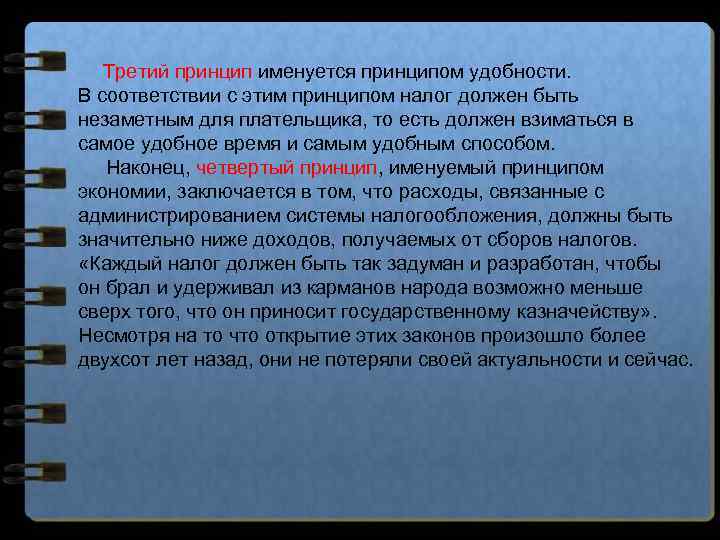 Третий принцип именуется принципом удобности. В соответствии с этим принципом налог должен быть незаметным для плательщика, то есть должен взиматься в самое удобное время и самым удобным способом.

Наконец, четвертый принцип, именуемый принципом экономии, заключается в том, что расходы, связанные с администрированием системы налогообложения, должны быть значительно ниже доходов, получаемых от сборов налогов. «Каждый налог должен быть так задуман и разработан, чтобы он брал и удерживал из карманов народа возможно меньше сверх того, что он приносит государственному казначейству». Несмотря на то что открытие этих законов произошло более двухсот лет назад, они не потеряли своей актуальности и сейчас.